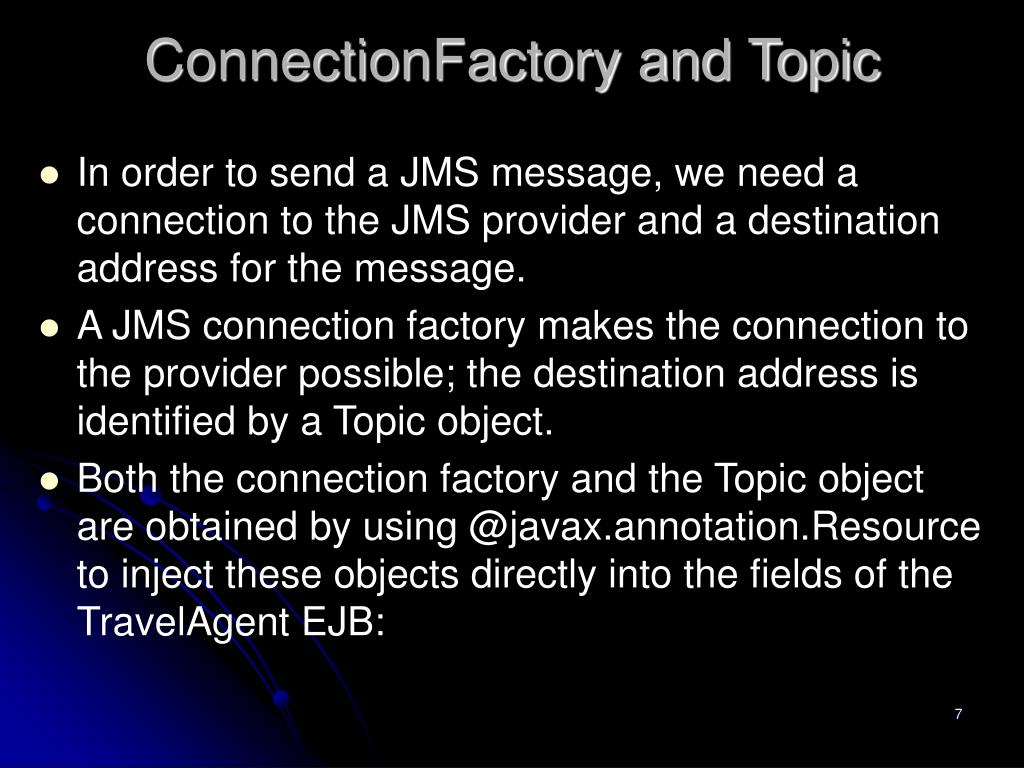 ConnectionFactory and Topic

- In order to send a JMS message, we need a connection to the JMS provider and a destination address for the message.
- A JMS connection factory makes the connection to the provider possible; the destination address is identified by a Topic object.
- Both the connection factory and the Topic object are obtained by using @javax.annotation.Resource to inject these objects directly into the fields of the TravelAgent EJB:

7